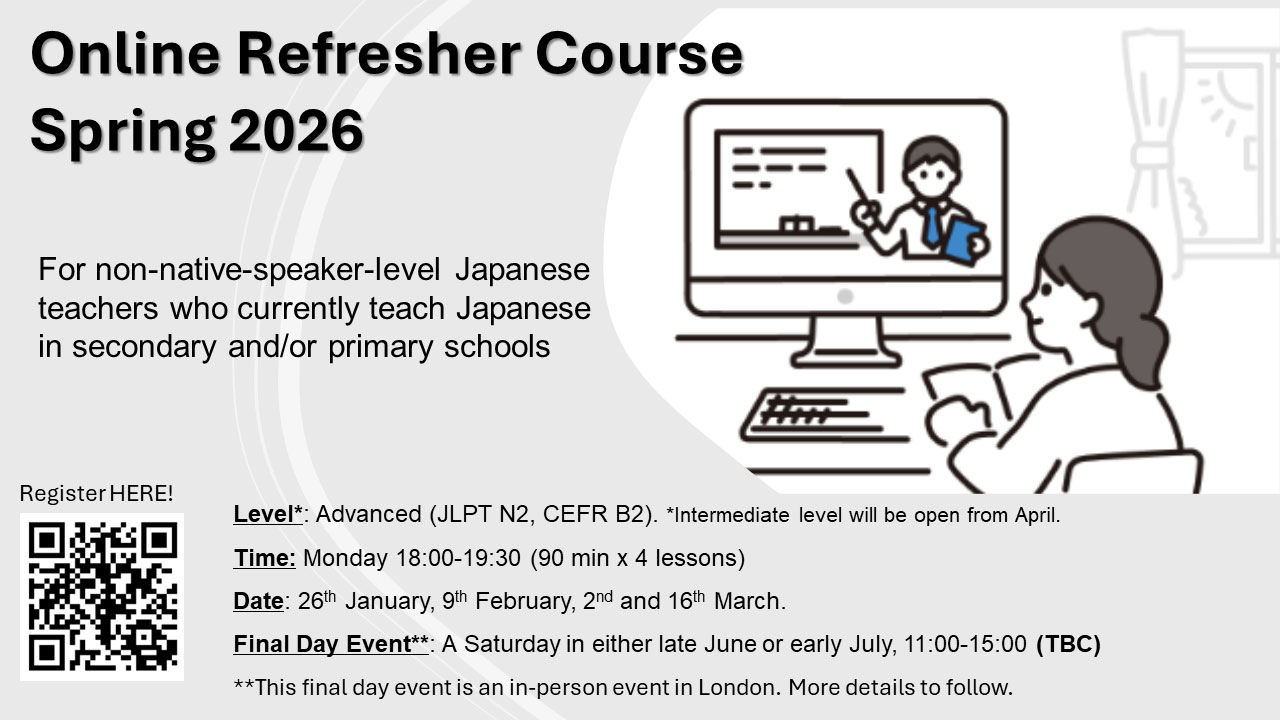 Online Refresher Course
Spring 2026

For non-native-speaker-level Japanese teachers who currently teach Japanese in secondary and/or primary schools

Register HERE!

Level*: Advanced (JLPT N2, CEFR B2). *Intermediate level will be open from April.

Time: Monday 18:00-19:30 (90 min x 4 lessons)

Date: 26th January, 9th February, 2nd and 16th March.

Final Day Event**: A Saturday in either late June or early July, 11:00-15:00 (TBC)

**This final day event is an in-person event in London. More details to follow.